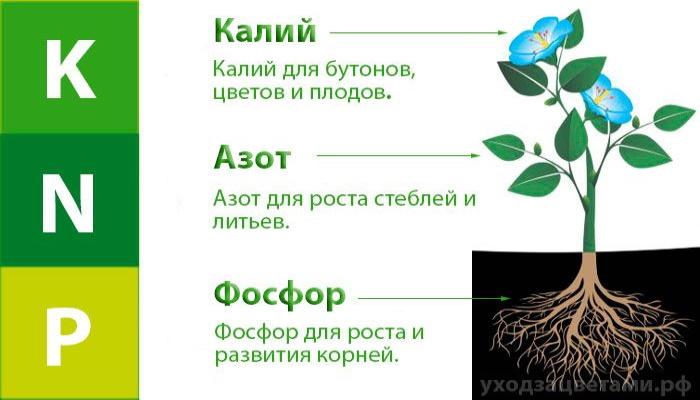 K

N

P

Калий

Калий для бутонов, цветов и плодов.

Азот

Азот для роста стеблей и литьев.

Фосфор

Фосфор для роста и развития корней.

уходзацветами.рф